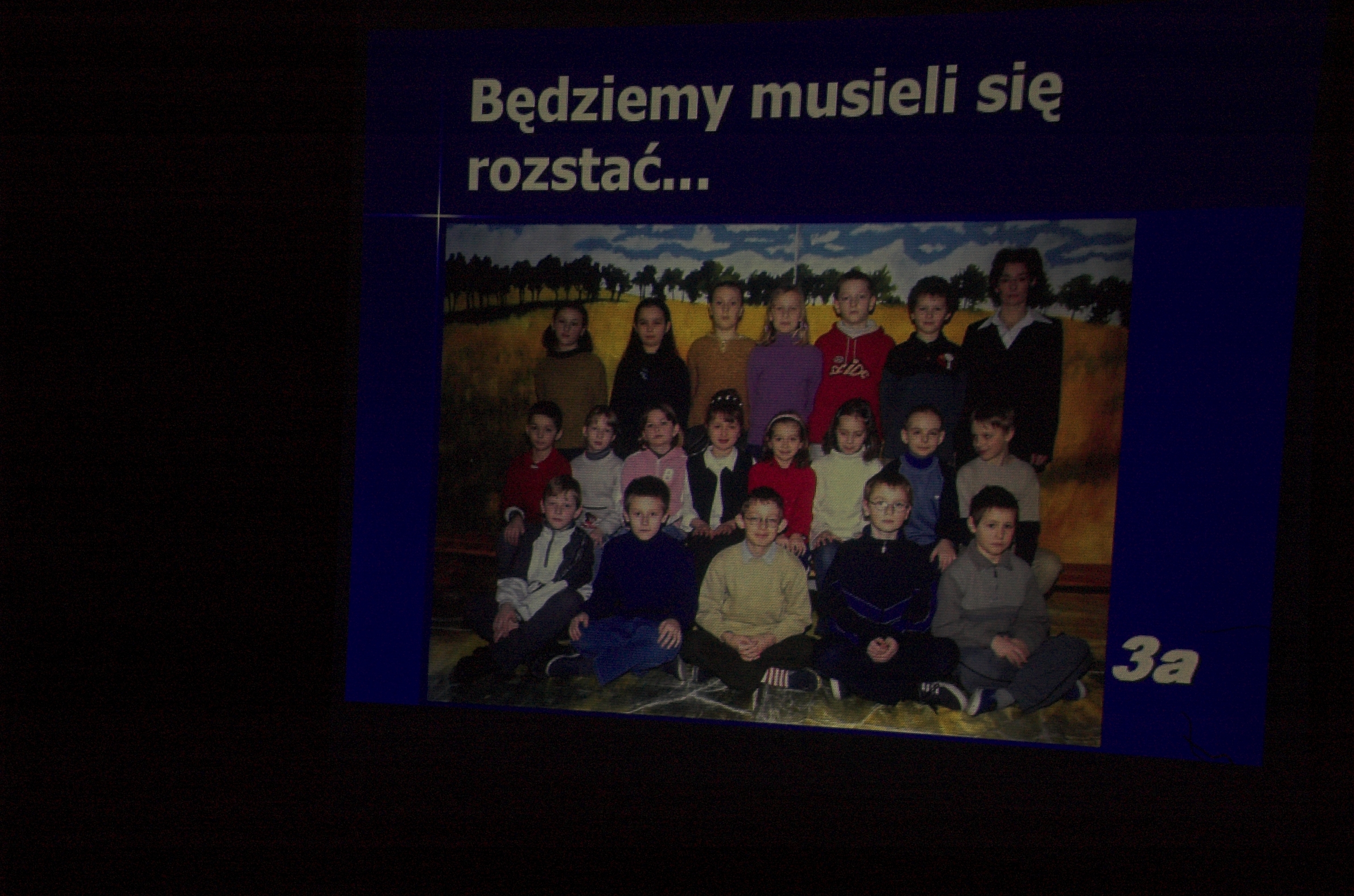 Będziemy musieli się rozstać...

3a